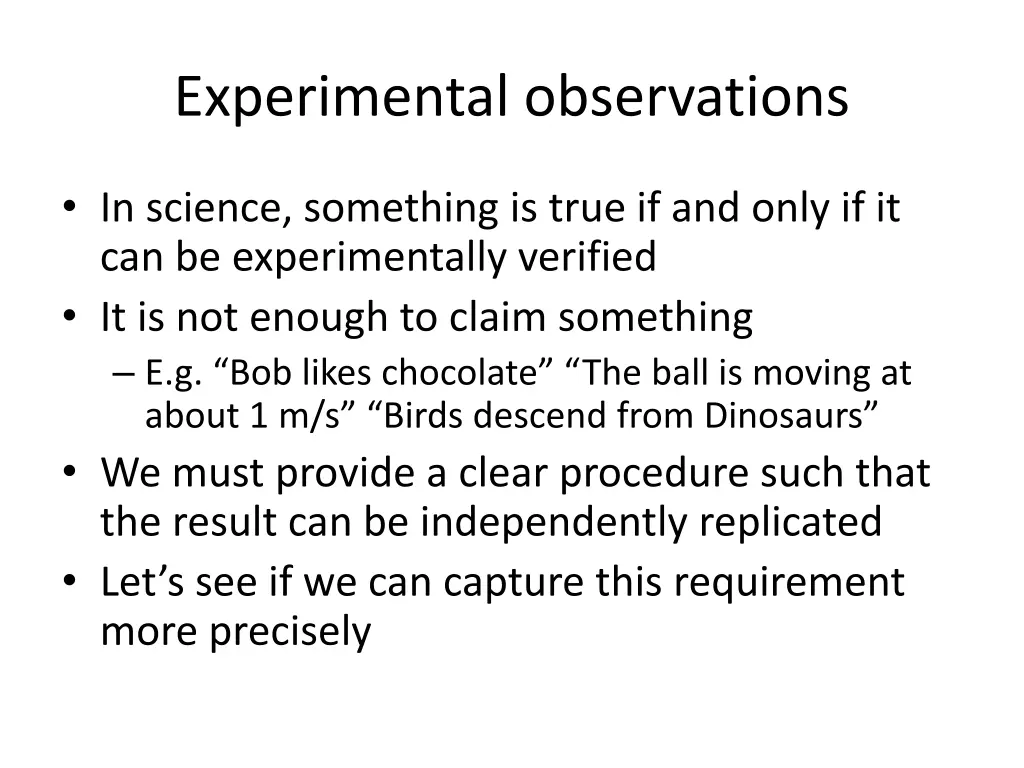 Experimental observations

• In science, something is true if and only if it can be experimentally verified
• It is not enough to claim something
– E.g. “Bob likes chocolate” “The ball is moving at about 1 m/s” “Birds descend from Dinosaurs”
• We must provide a clear procedure such that the result can be independently replicated
• Let’s see if we can capture this requirement more precisely